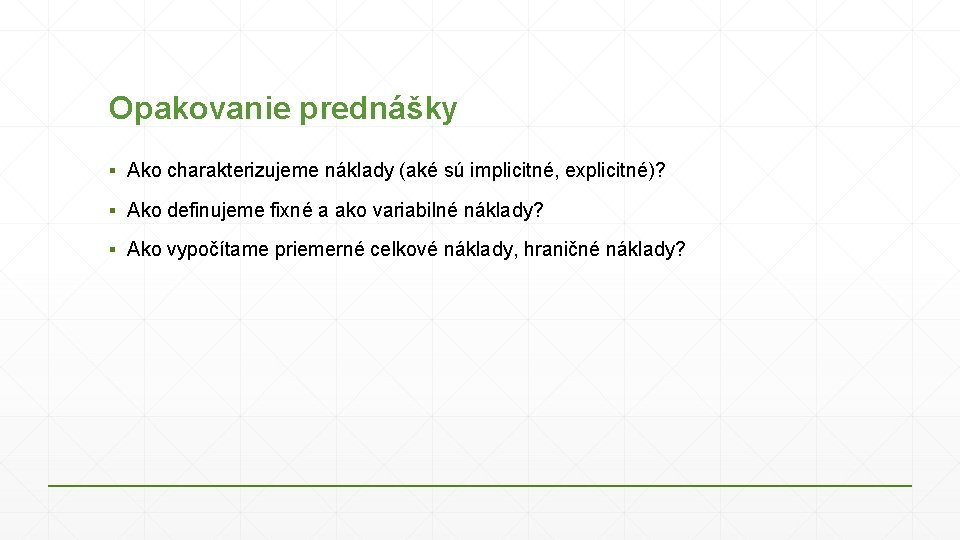 Opakovanie prednášky

▪ Ako charakterizujeme náklady (aké sú implicitné, explicitné)?

▪ Ako definujeme fixné a ako variabilné náklady?

▪ Ako vypočítame priemerné celkové náklady, hraničné náklady?